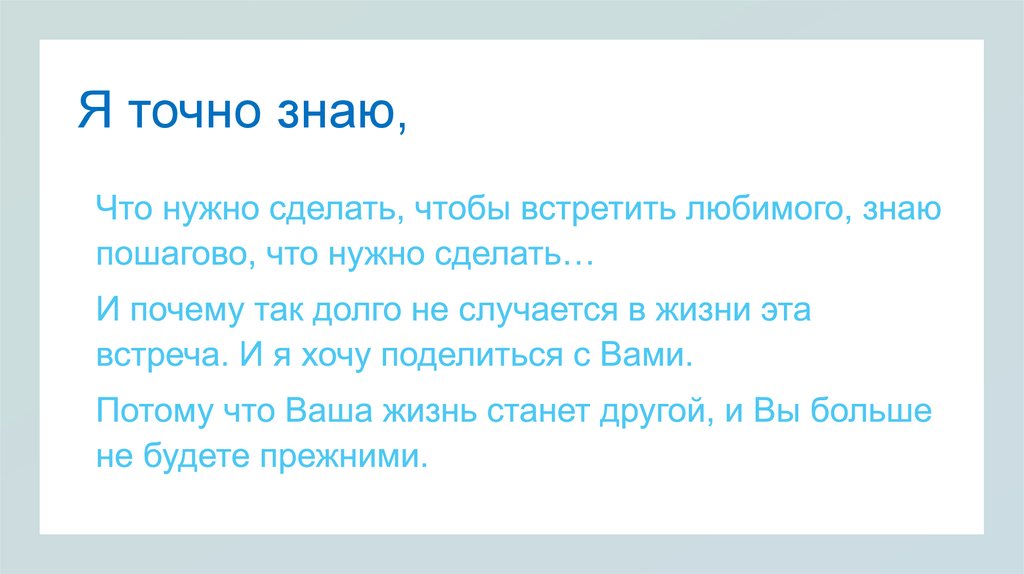 Я точно знаю,

Что нужно сделать, чтобы встретить любимого, знаю пошагово, что нужно сделать…

И почему так долго не случается в жизни эта встреча. И я хочу поделиться с Вами.

Потому что Ваша жизнь станет другой, и Вы больше не будете прежними.